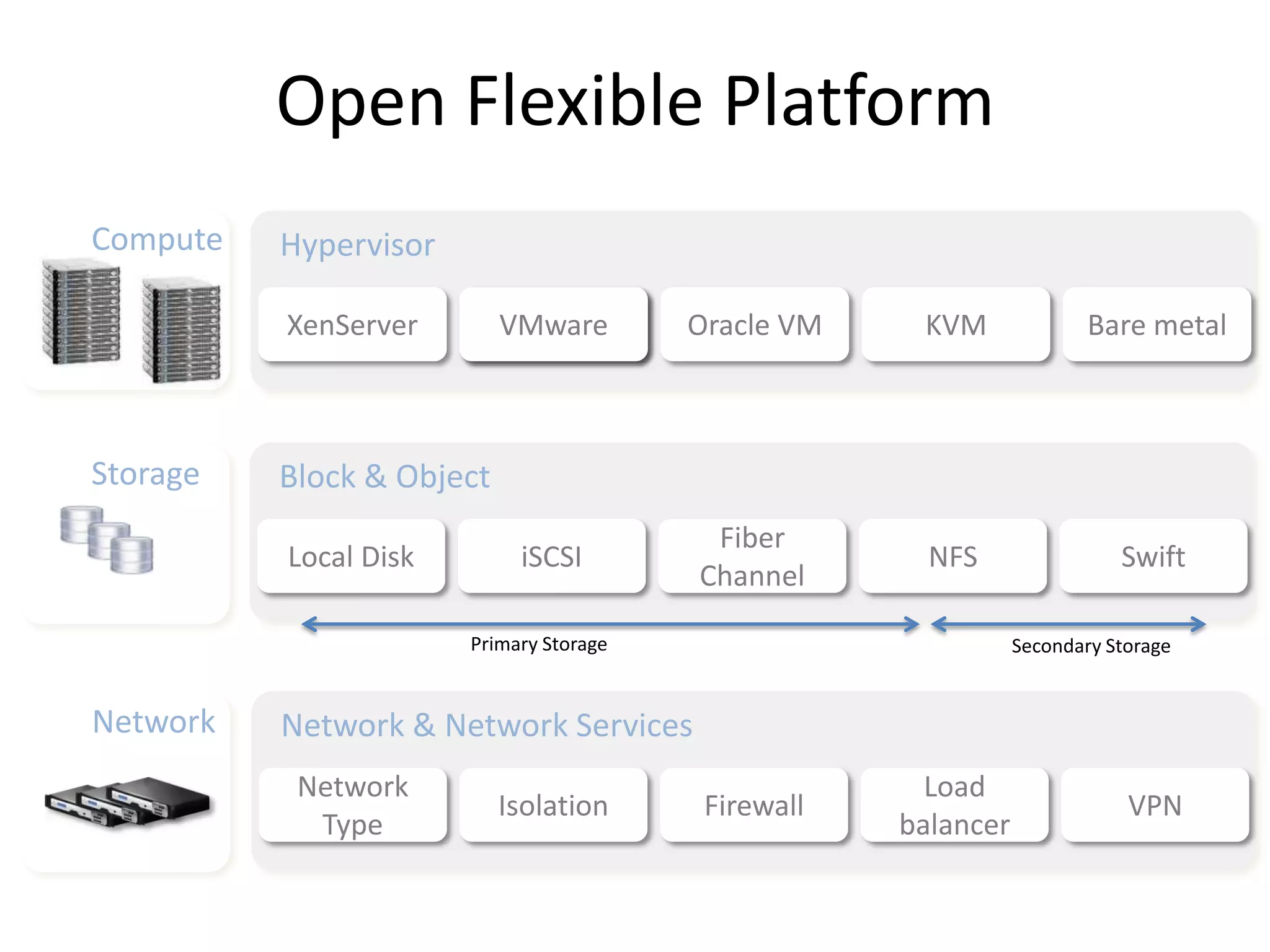 Open Flexible Platform

Compute

Hypervisor

XenServer

VMware

Oracle VM

KVM

Bare metal

Storage

Block & Object

Local Disk

iSCSI

Fiber Channel

NFS

Swift

Primary Storage

Secondary Storage

Network

Network & Network Services

Network Type

Isolation

Firewall

Load balancer

VPN